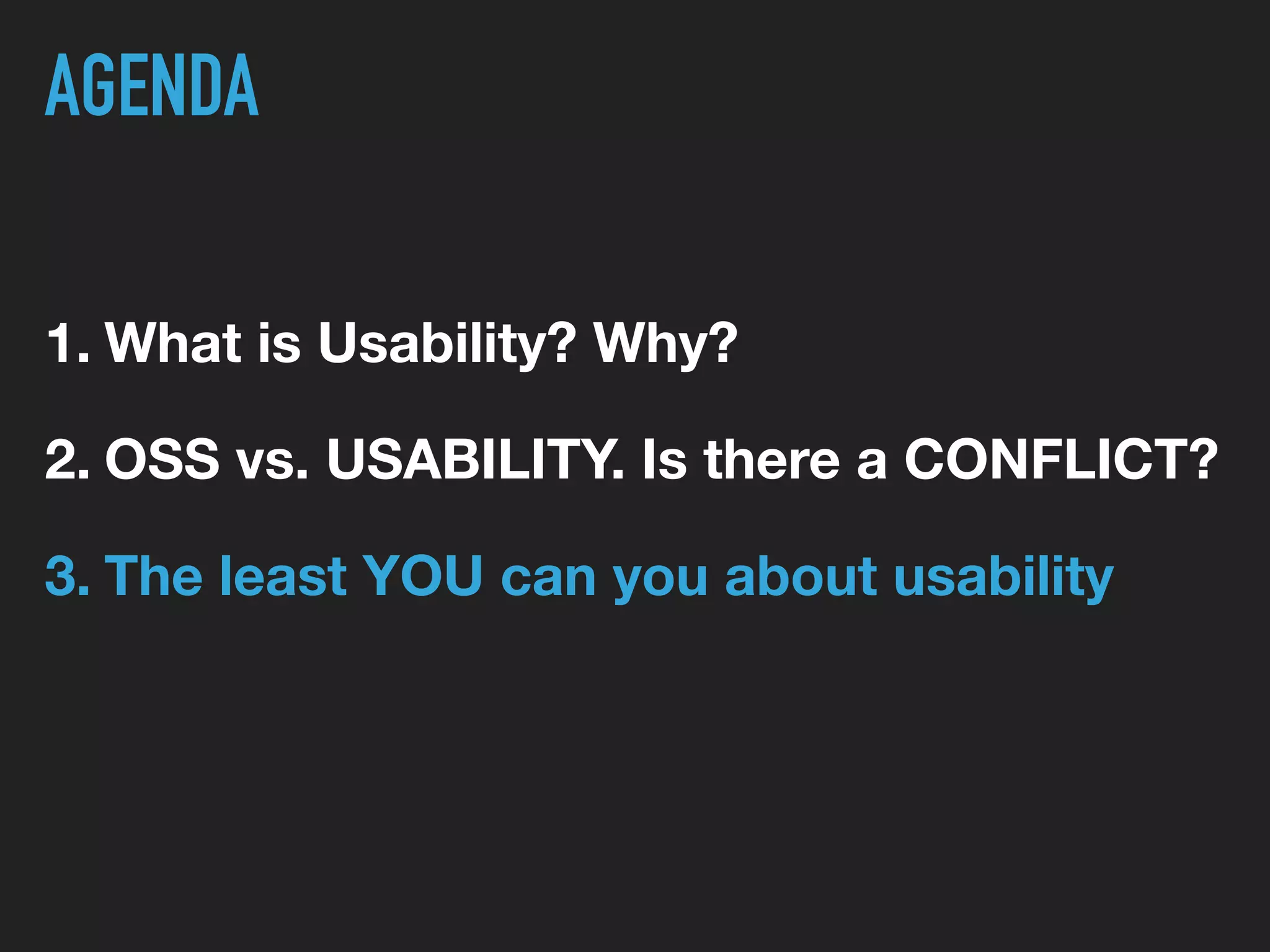 AGENDA

1. What is Usability? Why?

2. OSS vs. USABILITY. Is there a CONFLICT?

3. The least YOU can you about usability